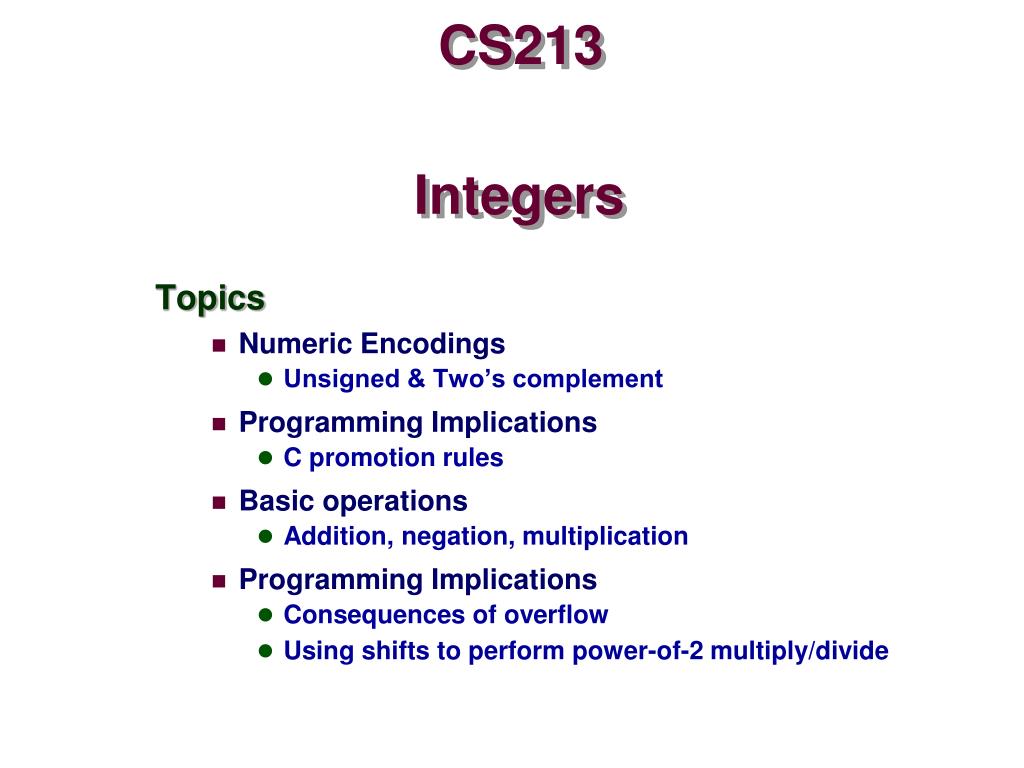 CS213

Integers

Topics

Numeric Encodings
Unsigned & Two’s complement

Programming Implications
C promotion rules

Basic operations
Addition, negation, multiplication

Programming Implications
Consequences of overflow
Using shifts to perform power-of-2 multiply/divide